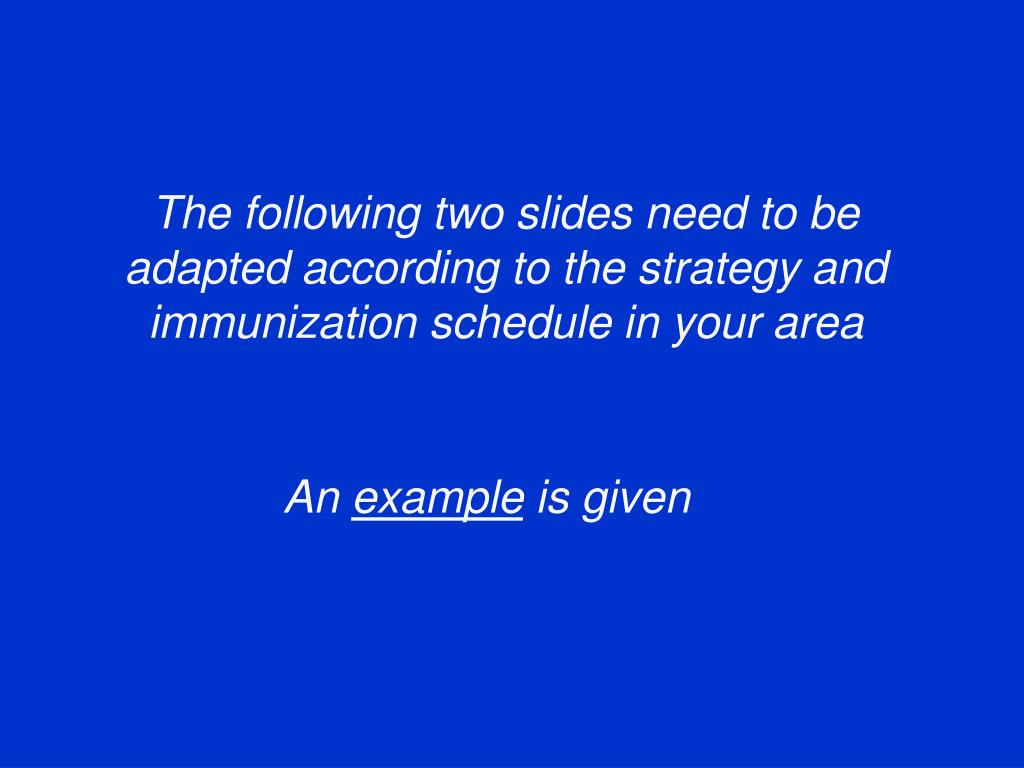 The following two slides need to be adapted according to the strategy and immunization schedule in your area

An example is given